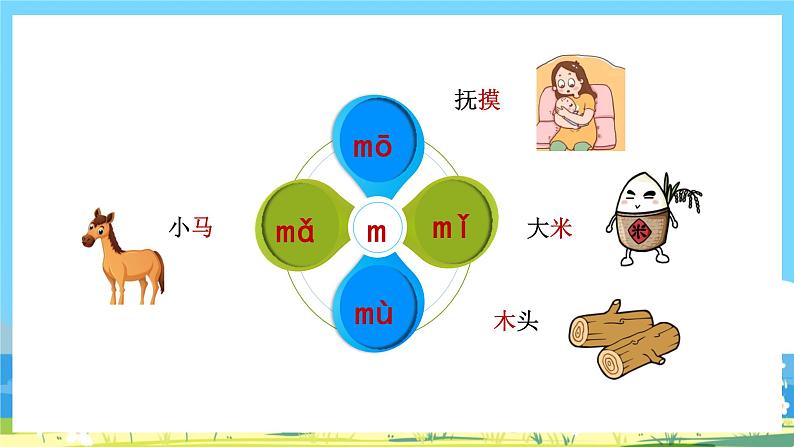 抚摸

mō

小马

mǎ

m

mǐ

大米

米

mù

木头